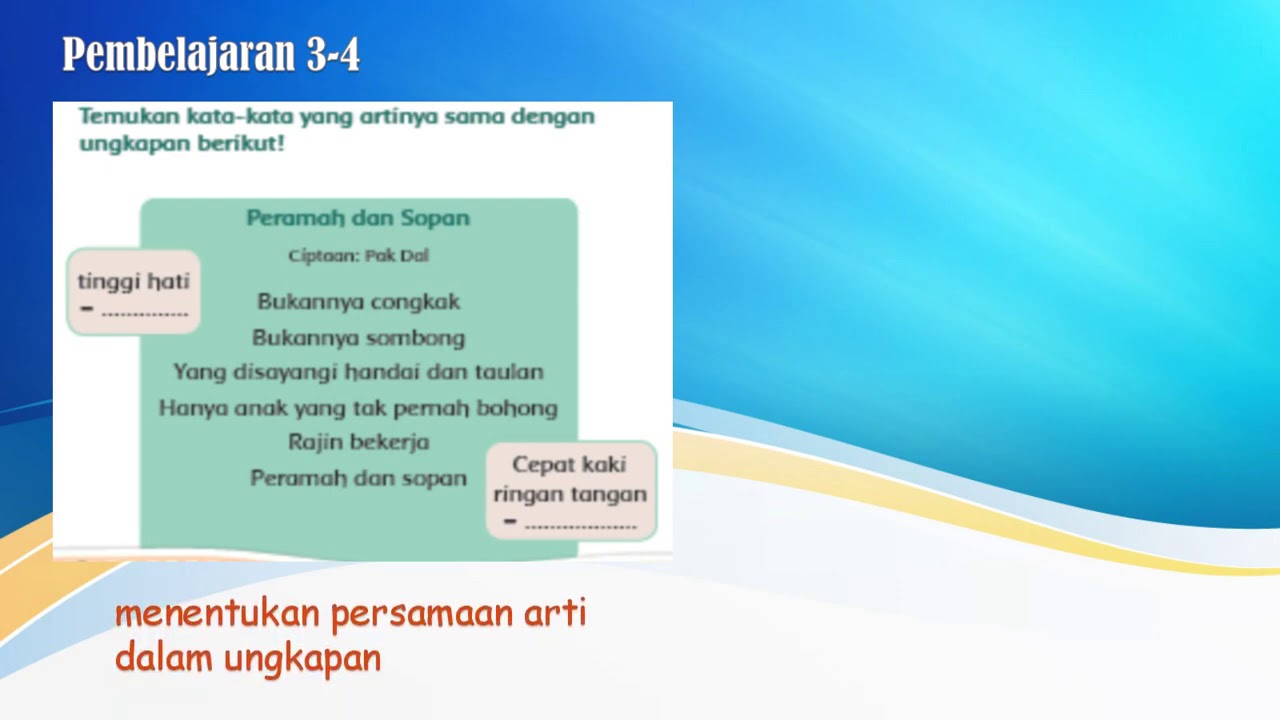 Pembelajaran 3-4

Temukan kata-kata yang artinya sama dengan ungkapan berikut!

Peramah dan Sopan

Ciptaan: Pak Dal

tinggi hati = ..............

Bukannya congkak
Bukannya sombong
Yang disayangi handai dan taulan
Hanya anak yang tak pernah bohong
Rajin bekerja
Peramah dan sopan

Cepat kaki ringan tangan = ..................

menentukan persamaan arti dalam ungkapan